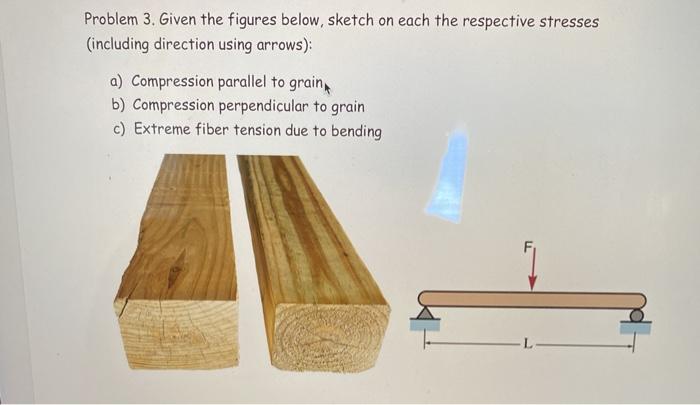 Problem 3. Given the figures below, sketch on each the respective stresses (including direction using arrows):

a) Compression parallel to grain
b) Compression perpendicular to grain
c) Extreme fiber tension due to bending

F

L